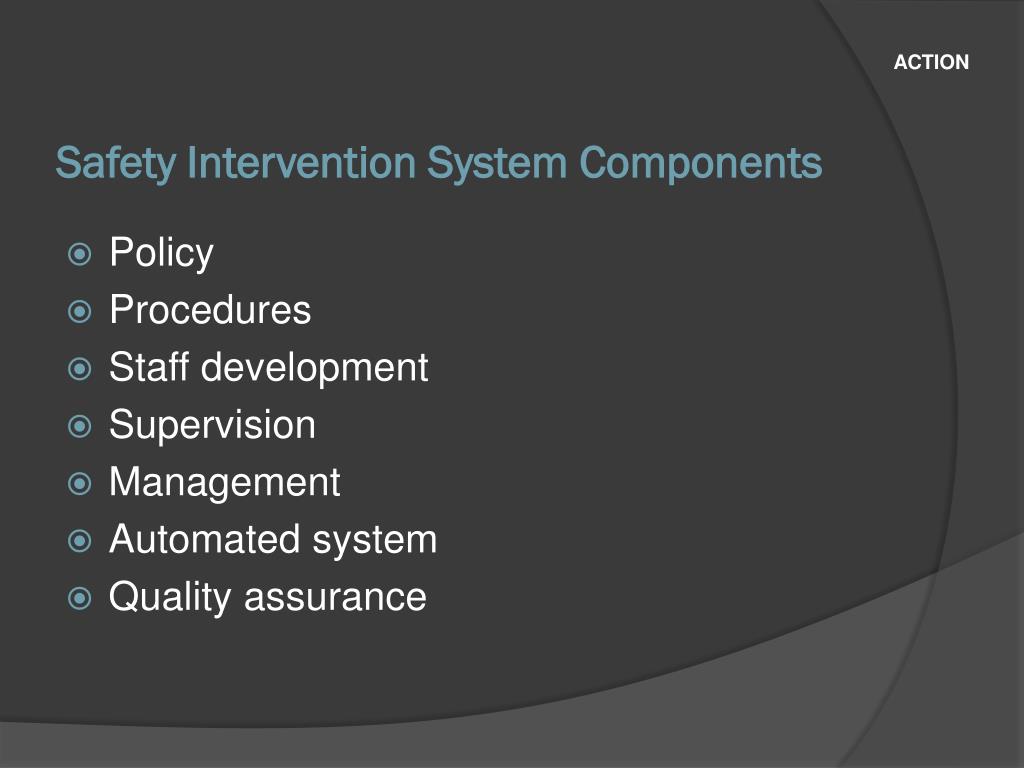 ACTION

Safety Intervention System Components

Policy
Procedures
Staff development
Supervision
Management
Automated system
Quality assurance